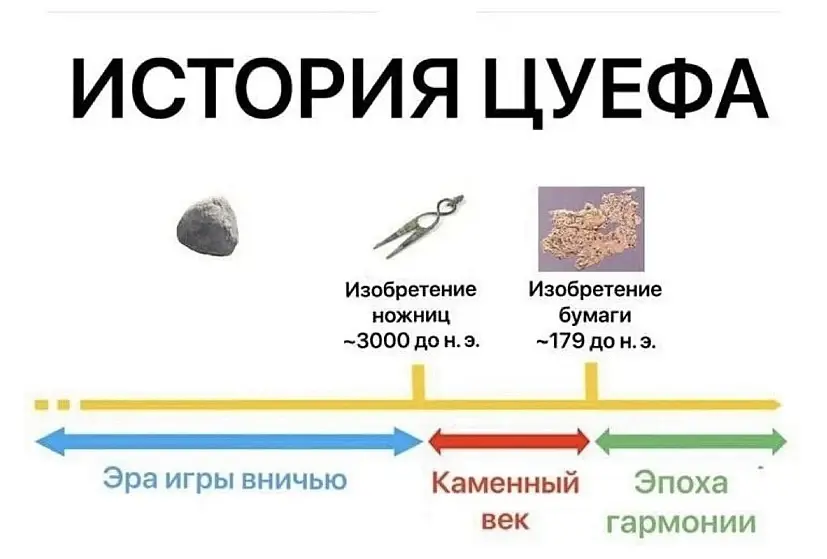 ИСТОРИЯ ЦУЕФА

Изобретение ножниц ~3000 до н. э.

Изобретение бумаги ~179 до н. э.

Эра игры вничью

Каменный век

Эпоха гармонии